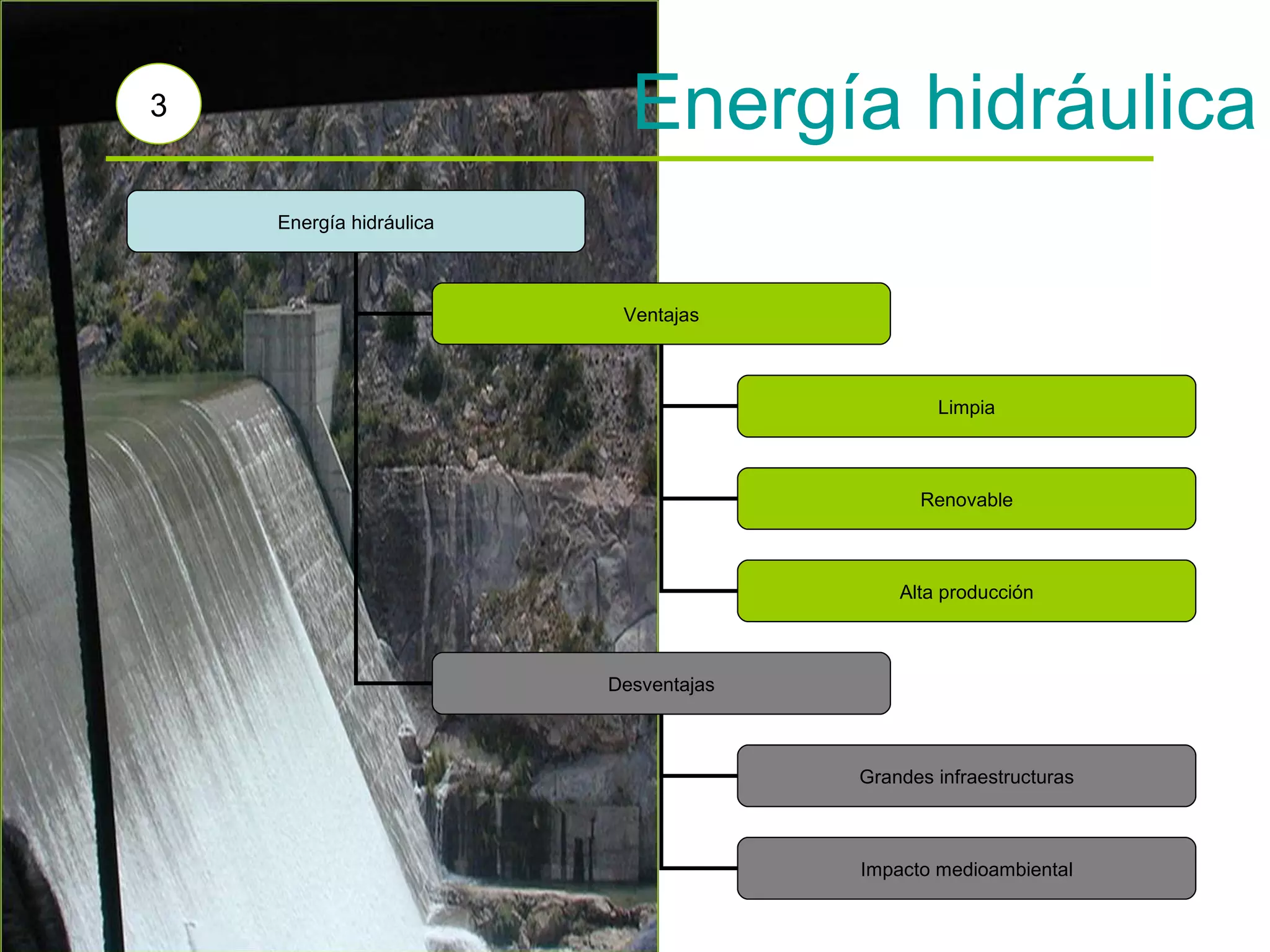 3

Energía hidráulica

Energía hidráulica

Ventajas

Limpia

Renovable

Alta producción

Desventajas

Grandes infraestructuras

Impacto medioambiental